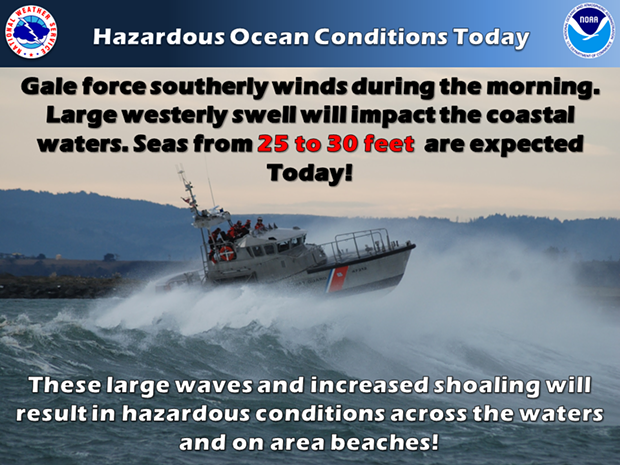 NATIONAL WEATHER SERVICE

Hazardous Ocean Conditions Today

NOAA

Gale force southerly winds during the morning. Large westerly swell will impact the coastal waters. Seas from 25 to 30 feet are expected Today!

These large waves and increased shoaling will result in hazardous conditions across the waters and on area beaches!